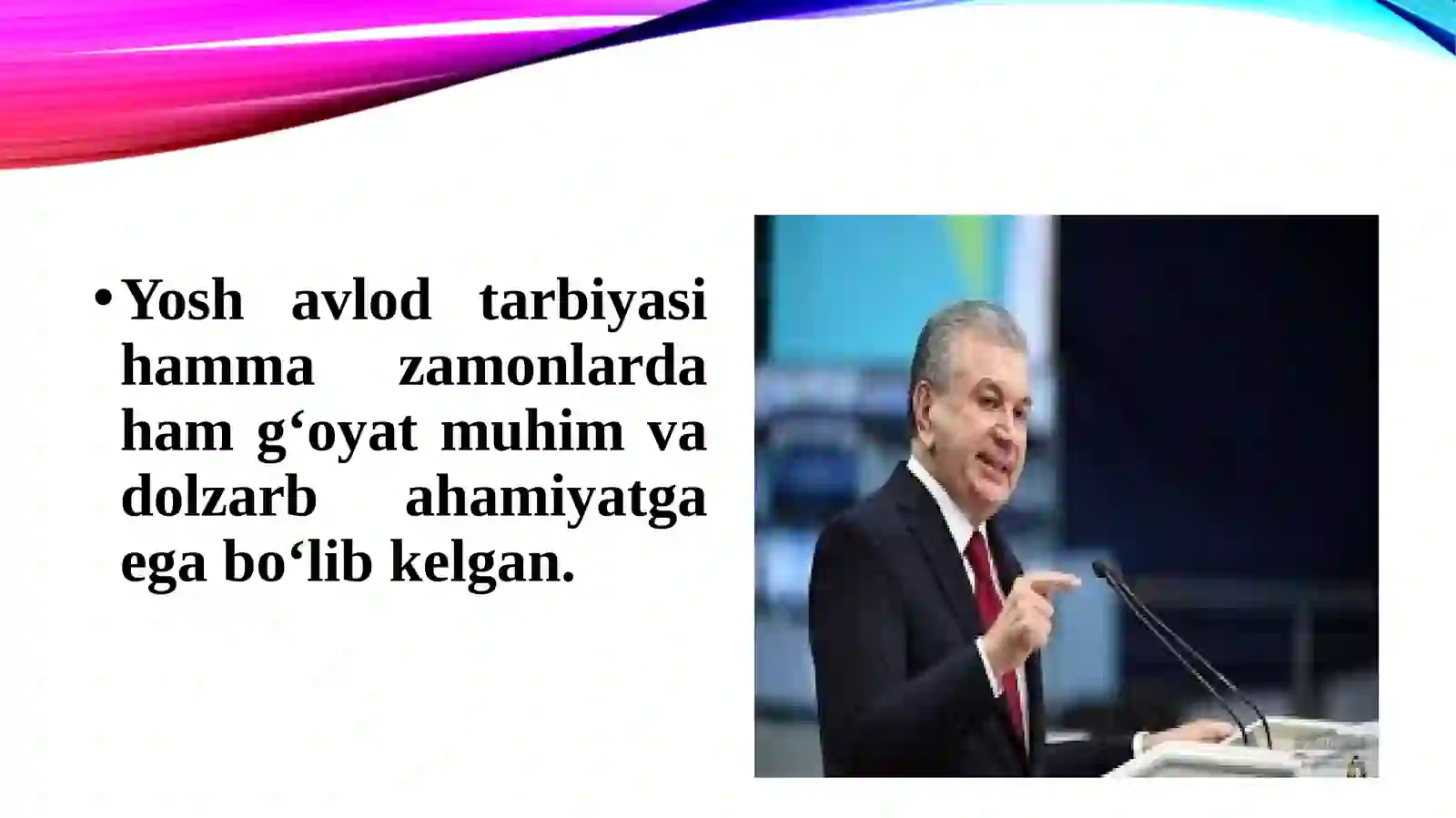 • Yosh avlod tarbiyasi hamma zamonlarda ham g‘oyat muhim va dolzarb ahamiyatga ega bo‘lib kelgan.